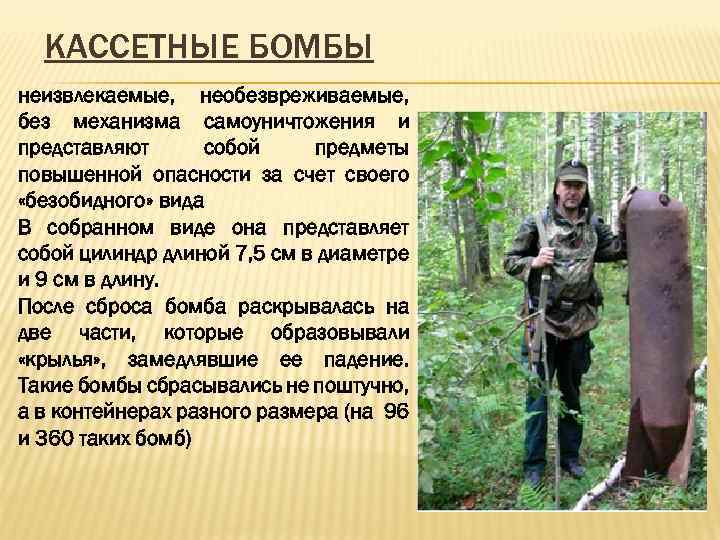 КАССЕТНЫЕ БОМБЫ

неизвлекаемые, необезвреживаемые, без механизма самоуничтожения и представляют собой предметы повышенной опасности за счет своего «безобидного» вида

В собранном виде она представляет собой цилиндр длиной 7,5 см в диаметре и 9 см в длину.

После сброса бомба раскрывалась на две части, которые образовывали «крылья», замедлявшие ее падение. Такие бомбы сбрасывались не поштучно, а в контейнерах разного размера (на 96 и 360 таких бомб)